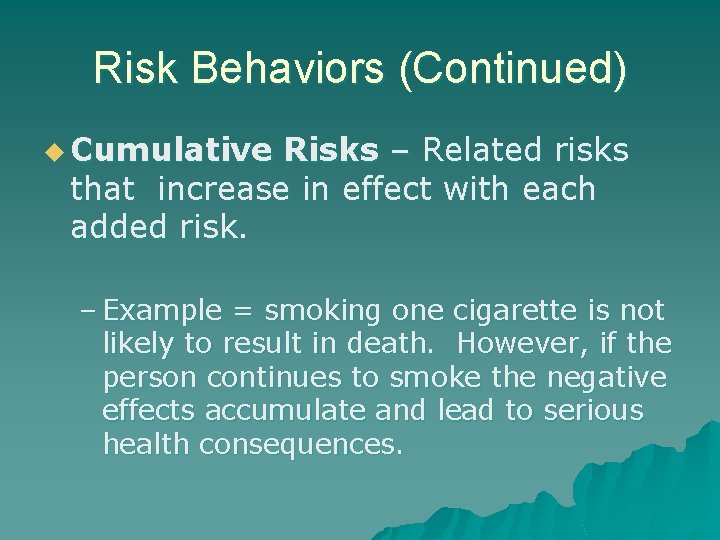 Risk Behaviors (Continued)

Cumulative Risks – Related risks that increase in effect with each added risk.

– Example = smoking one cigarette is not likely to result in death. However, if the person continues to smoke the negative effects accumulate and lead to serious health consequences.